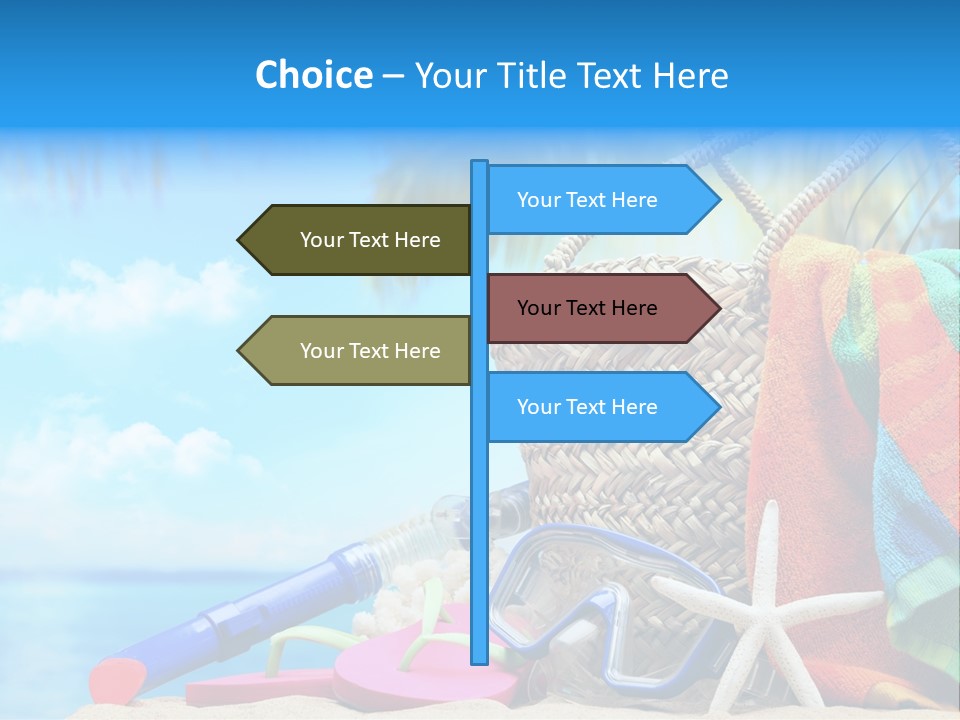 Choice – Your Title Text Here

Your Text Here

Your Text Here

Your Text Here

Your Text Here

Your Text Here